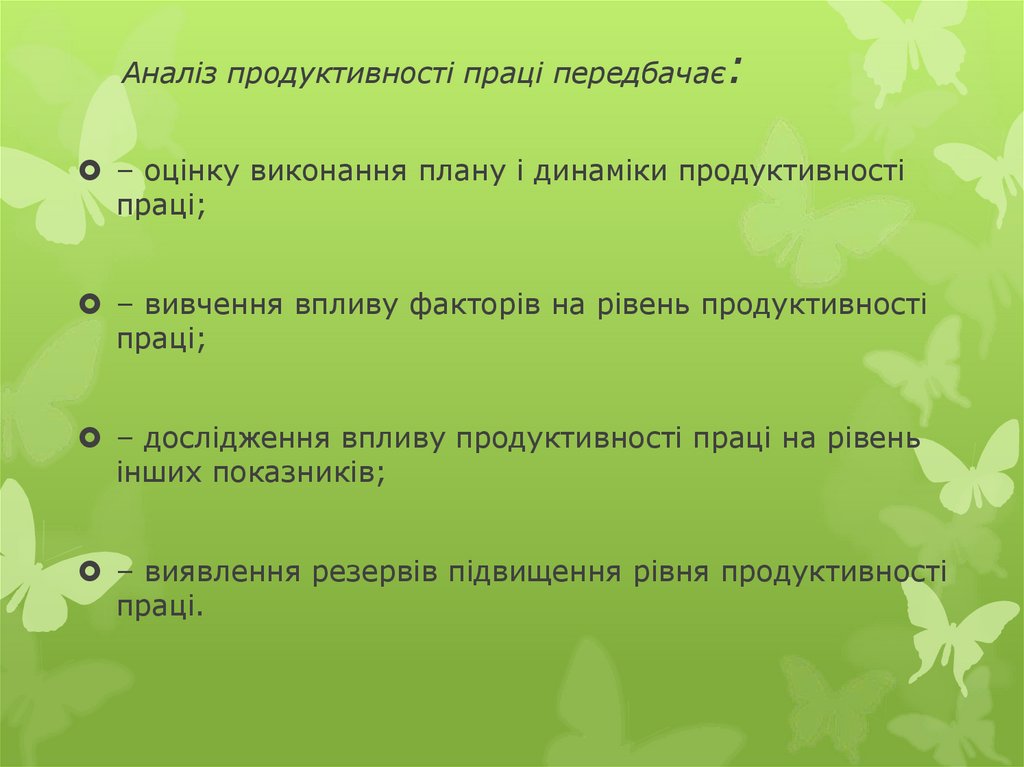 Аналіз продуктивності праці передбачає:

– оцінку виконання плану і динаміки продуктивності праці;

– вивчення впливу факторів на рівень продуктивності праці;

– дослідження впливу продуктивності праці на рівень інших показників;

– виявлення резервів підвищення рівня продуктивності праці.